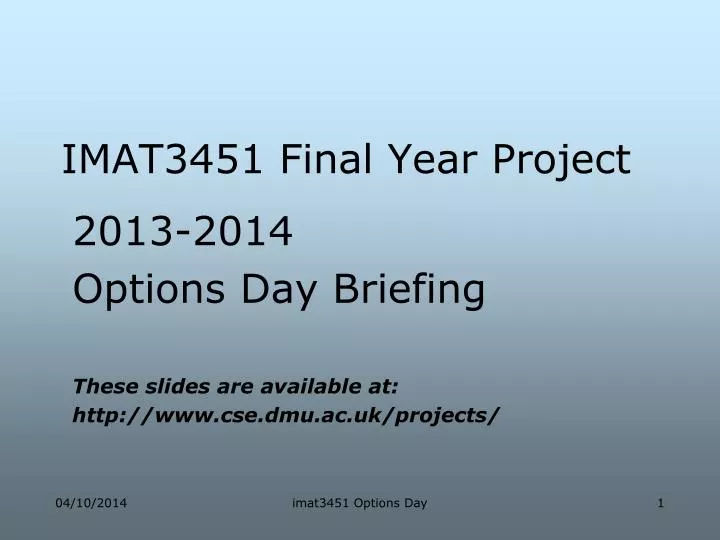 IMAT3451 Final Year Project

2013-2014
Options Day Briefing

These slides are available at:
http://www.cse.dmu.ac.uk/projects/

04/10/2014

imat3451 Options Day

1